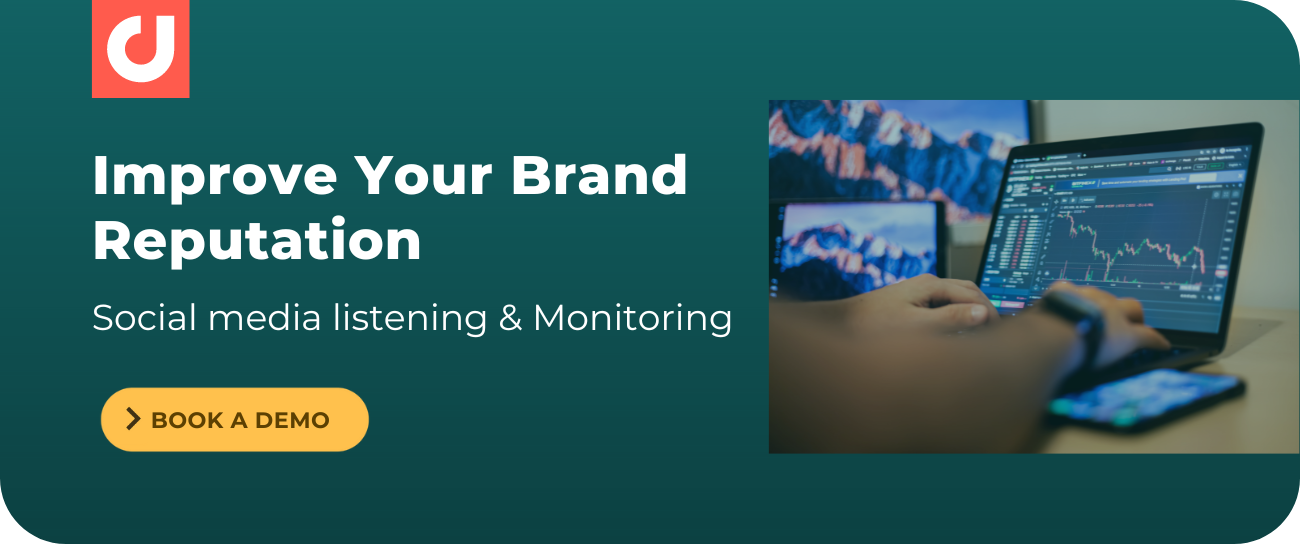 Improve Your Brand Reputation

Social media listening & Monitoring

BOOK A DEMO